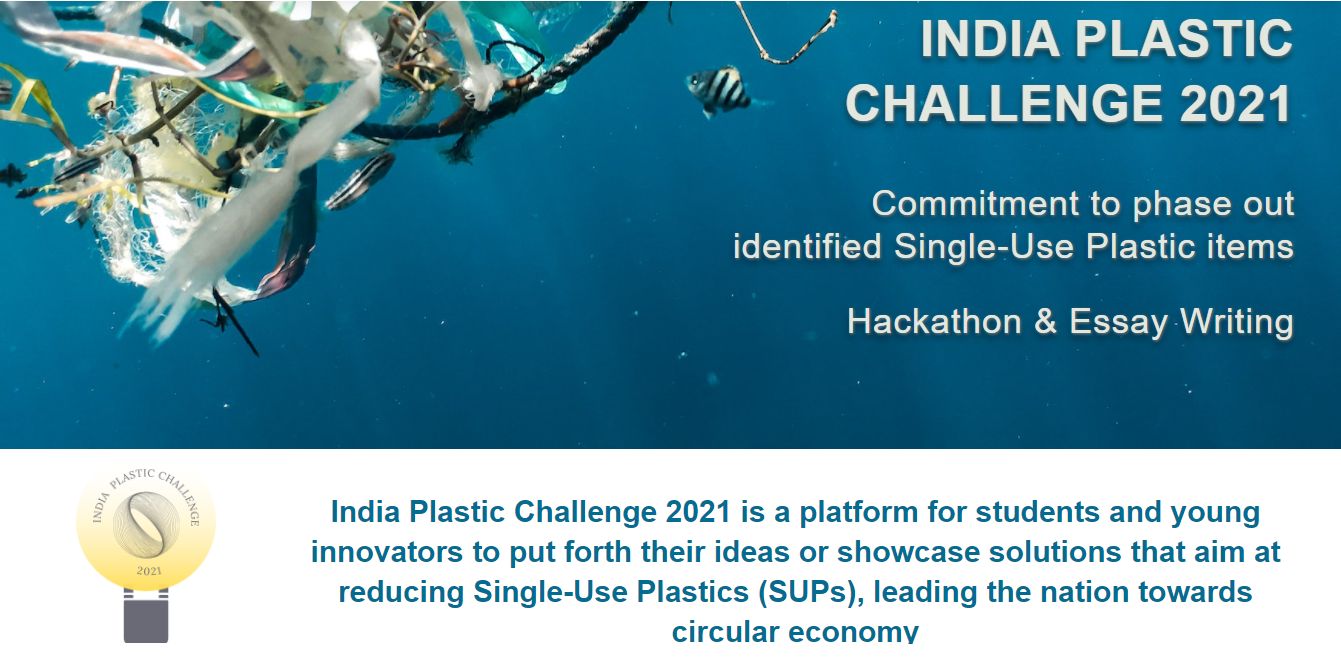 INDIA PLASTIC CHALLENGE 2021

Commitment to phase out identified Single-Use Plastic items

Hackathon & Essay Writing

INDIA PLASTIC CHALLENGE

2021

India Plastic Challenge 2021 is a platform for students and young innovators to put forth their ideas or showcase solutions that aim at reducing Single-Use Plastics (SUPs), leading the nation towards circular economy